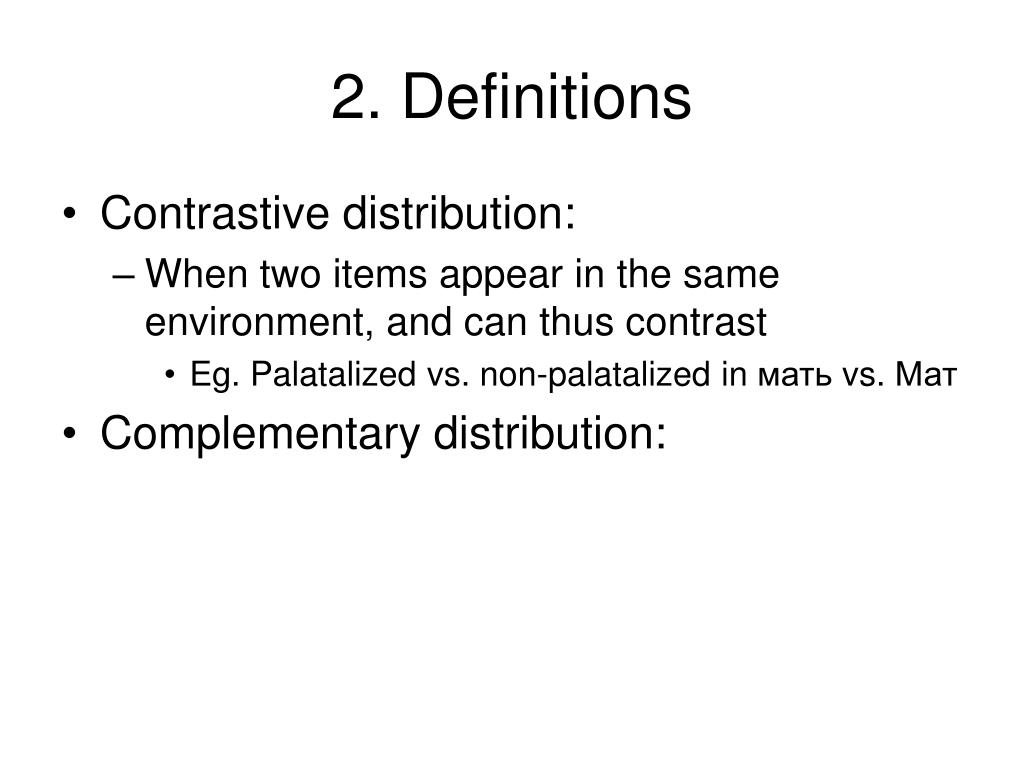 2. Definitions

• Contrastive distribution:
– When two items appear in the same environment, and can thus contrast
• Eg. Palatalized vs. non-palatalized in мать vs. Мат
• Complementary distribution: